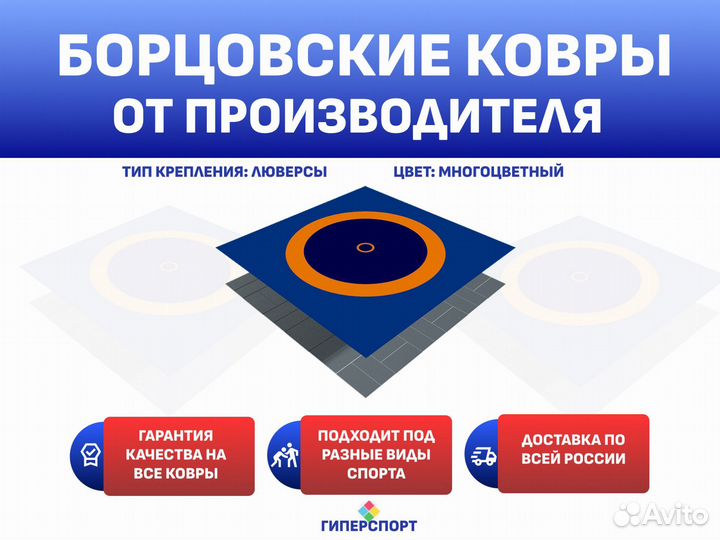 БОРЦОВСКИЕ КОВРЫ ОТ ПРОИЗВОДИТЕЛЯ

ТИП КРЕПЛЕНИЯ: ЛЮВЕРСЫ

ЦВЕТ: МНОГОЦВЕТНЫЙ

ГАРАНТИЯ КАЧЕСТВА НА ВСЕ КОВРЫ

ПОДХОДИТ ПОД РАЗНЫЕ ВИДЫ СПОРТА

ДОСТАВКА ПО ВСЕЙ РОССИИ

ГИПЕРСПОРТ

Avito